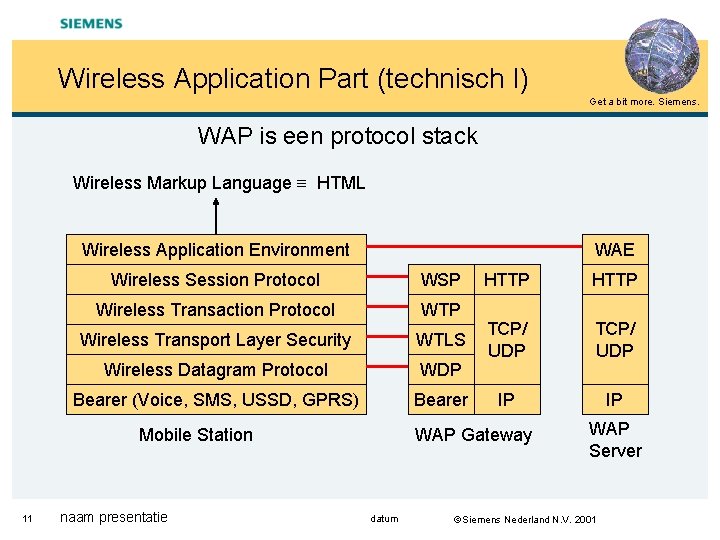 SIEMENS

Wireless Application Part (technisch I)

Get a bit more. Siemens.

WAP is een protocol stack

Wireless Markup Language ≡ HTML

Wireless Application Environment
Wireless Session Protocol
Wireless Transaction Protocol
Wireless Transport Layer Security
Wireless Datagram Protocol
Bearer (Voice, SMS, USSD, GPRS)

Mobile Station

WSP
WTP
WTLS
WDP
Bearer

HTTP
TCP/ UDP
IP

WAP Gateway

WAE
HTTP
TCP/ UDP
IP

WAP Server

11 naam presentatie datum ©Siemens Nederland N.V. 2001